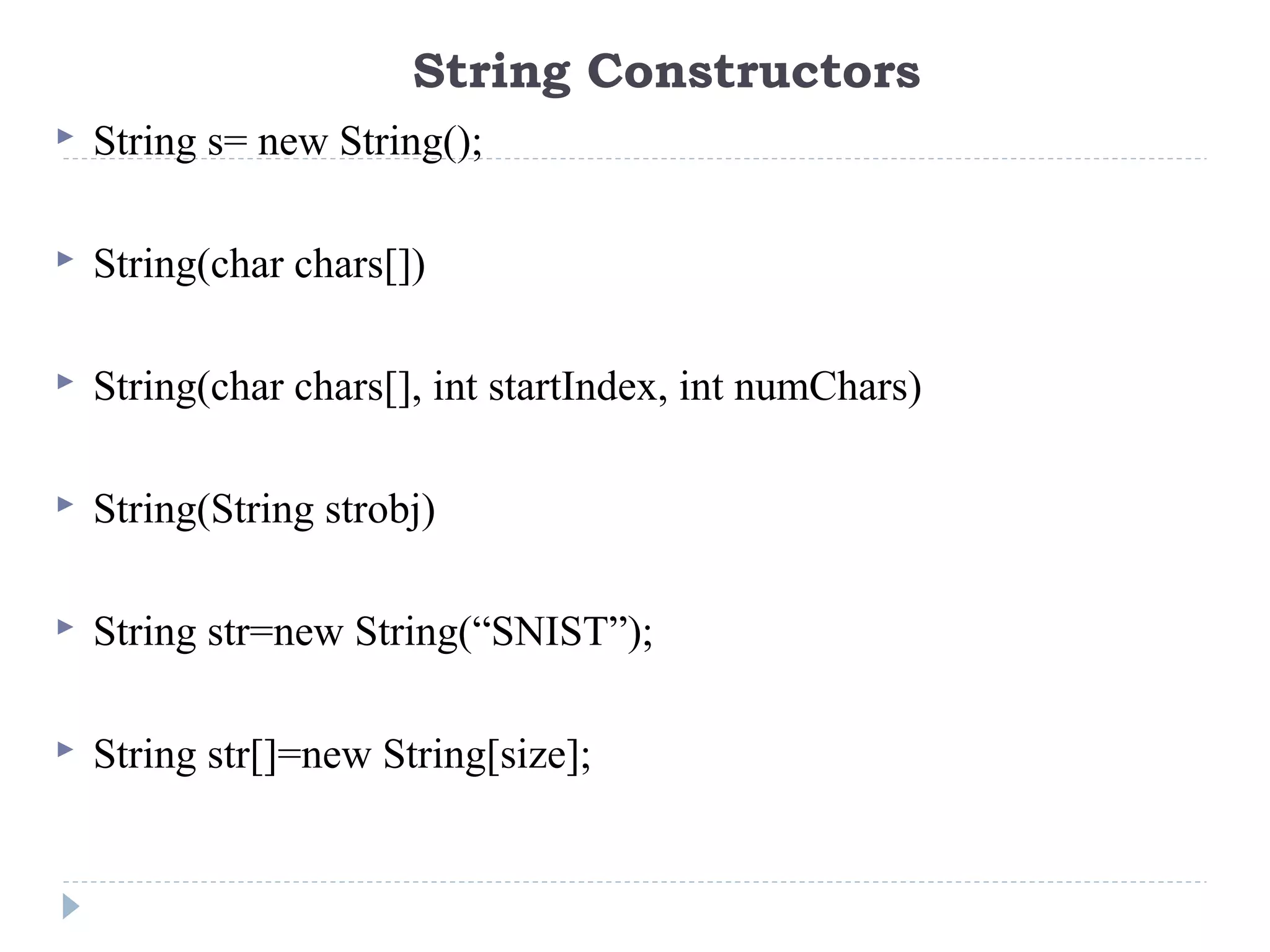 String Constructors

String s= new String();

String(char chars[])

String(char chars[], int startIndex, int numChars)

String(String strobj)

String str=new String(“SNIST”);

String str[]=new String[size];